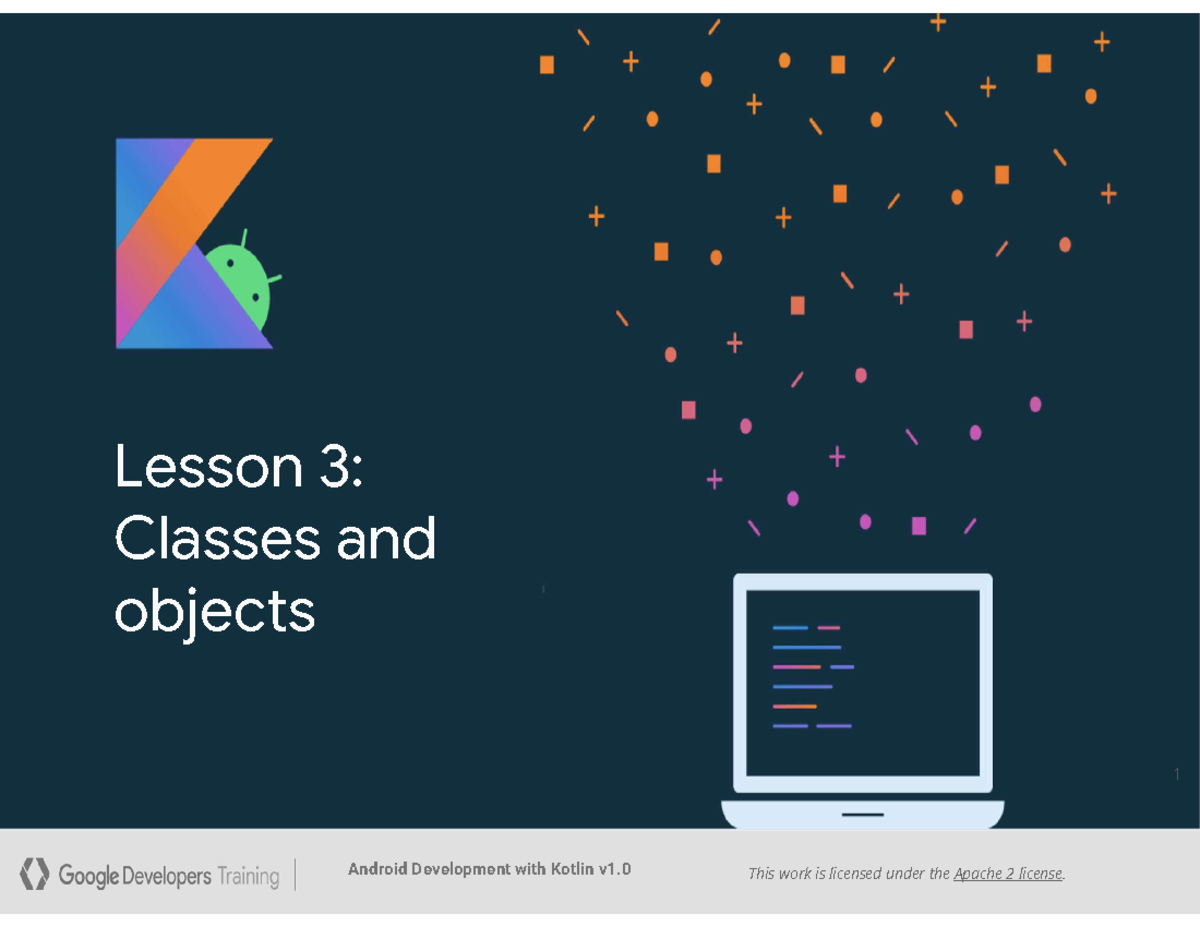 Lesson 3:
Classes and objects

1

Google Developers Training

Android Development with Kotlin v1.0

This work is licensed under the Apache 2 license.